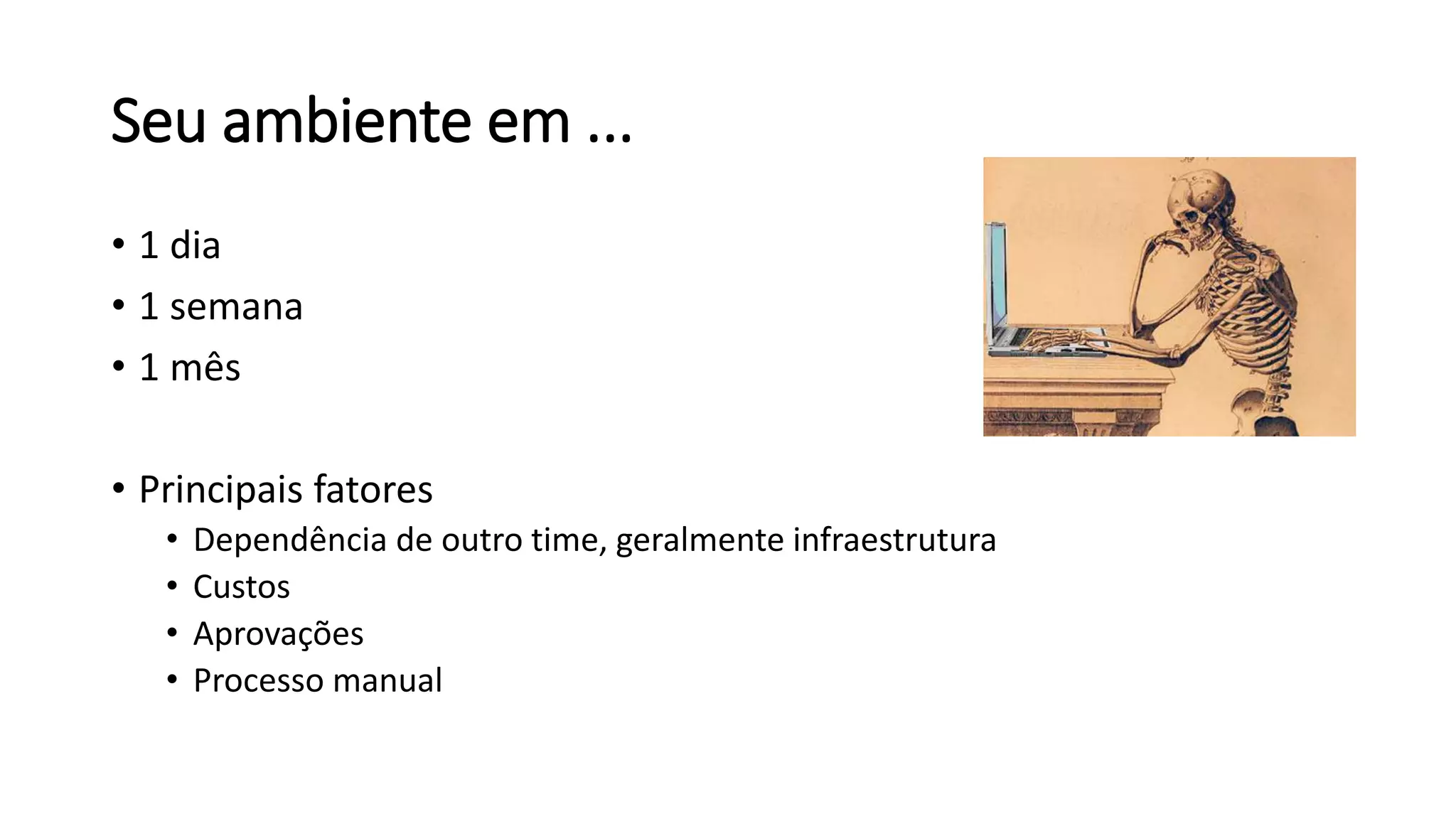 Seu ambiente em ...

• 1 dia
• 1 semana
• 1 mês

• Principais fatores
  • Dependência de outro time, geralmente infraestrutura
  • Custos
  • Aprovações
  • Processo manual